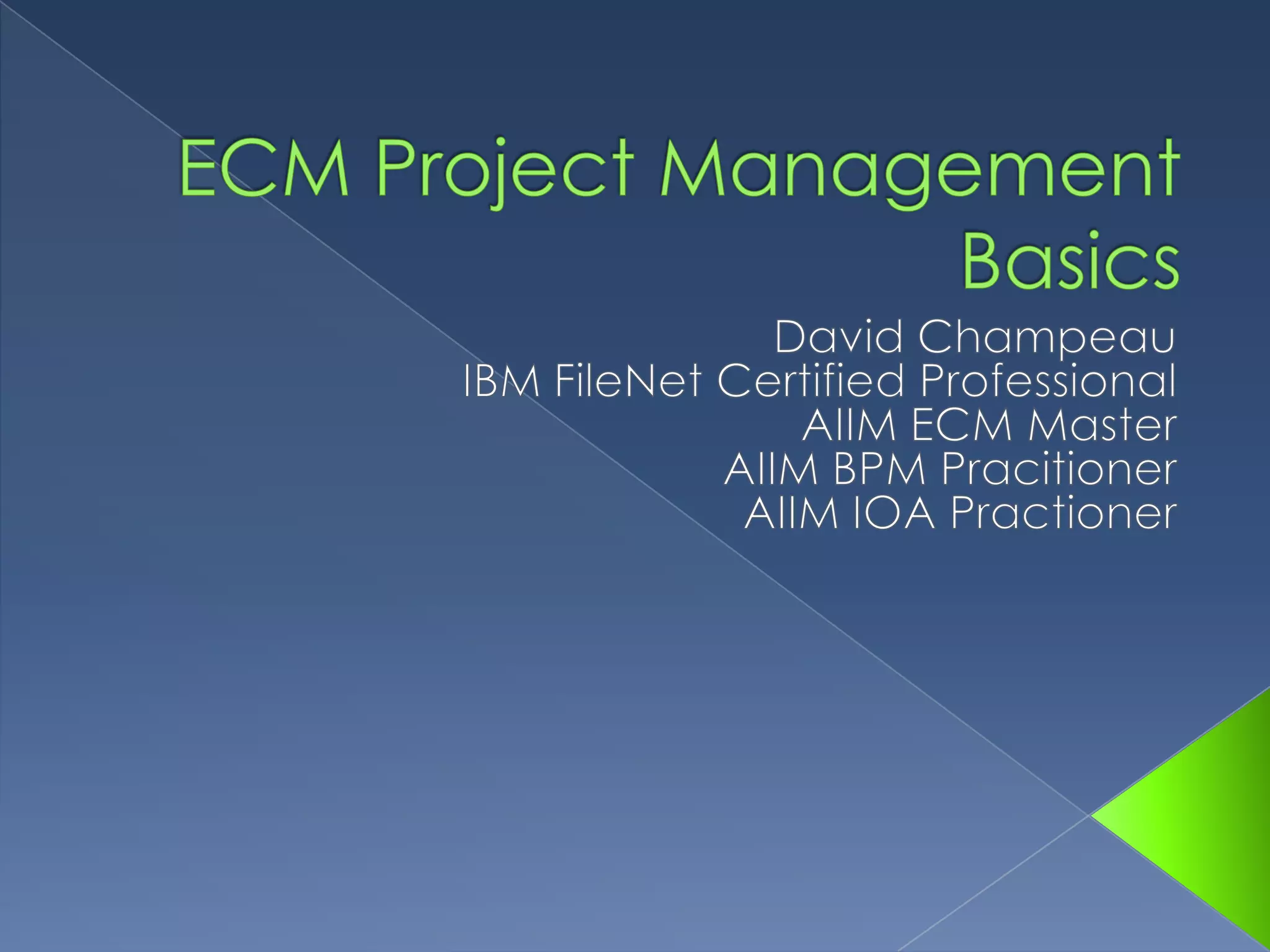 ECM Project Management Basics

David Champeau
IBM FileNet Certified Professional
AIIM ECM Master
AIIM BPM Pracitioner
AIIM IOA Practioner